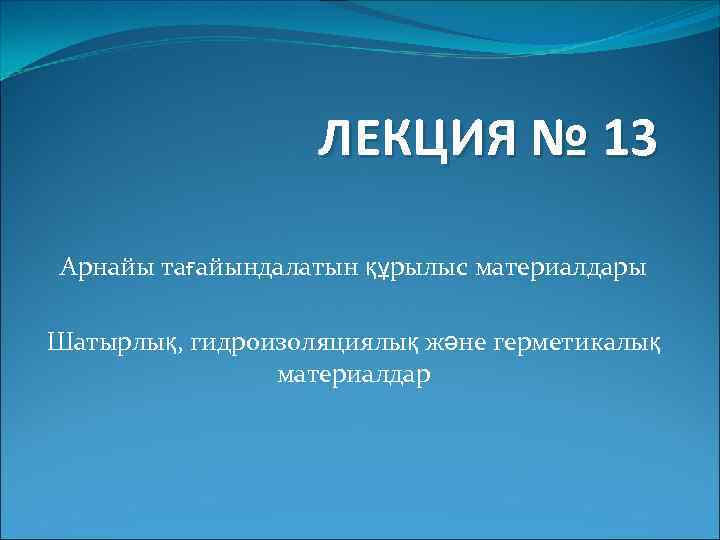 ЛЕКЦИЯ № 13

Арнайы тағайындалатын құрылыс материалдары

Шатырлық, гидроизоляциялық және герметикалық материалдар